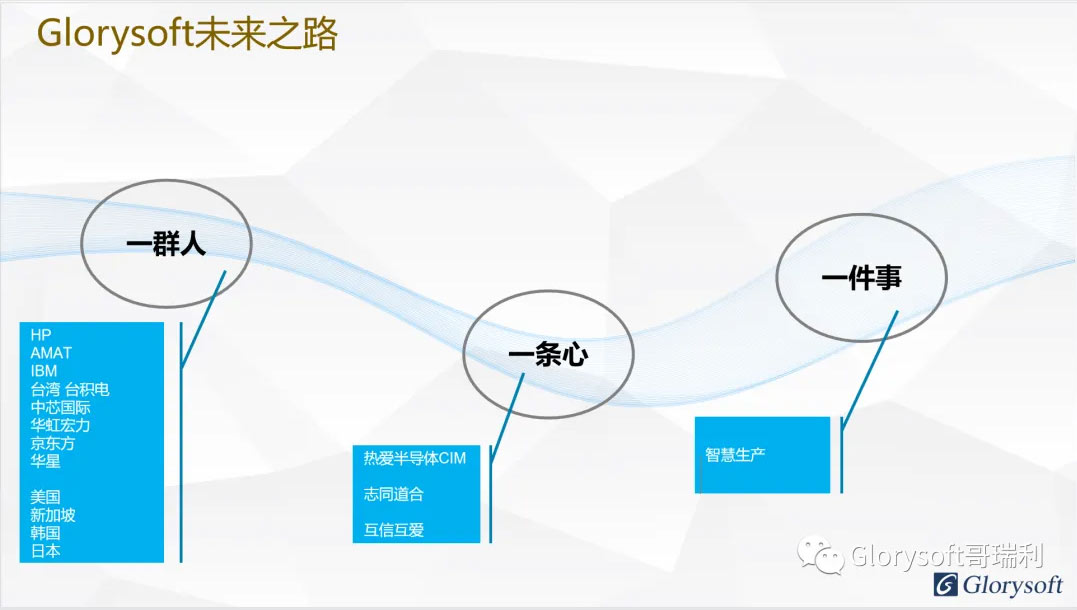 Glorysoft未来之路

一群人

HP
AMAT
IBM
台湾 台积电
中芯国际
华虹宏力
京东方
华星

美国
新加坡
韩国
日本

一条心

热爱半导体CIM

志同道合

互信互爱

一件事

智慧生产

Glorysoft哥瑞利

Glorysoft